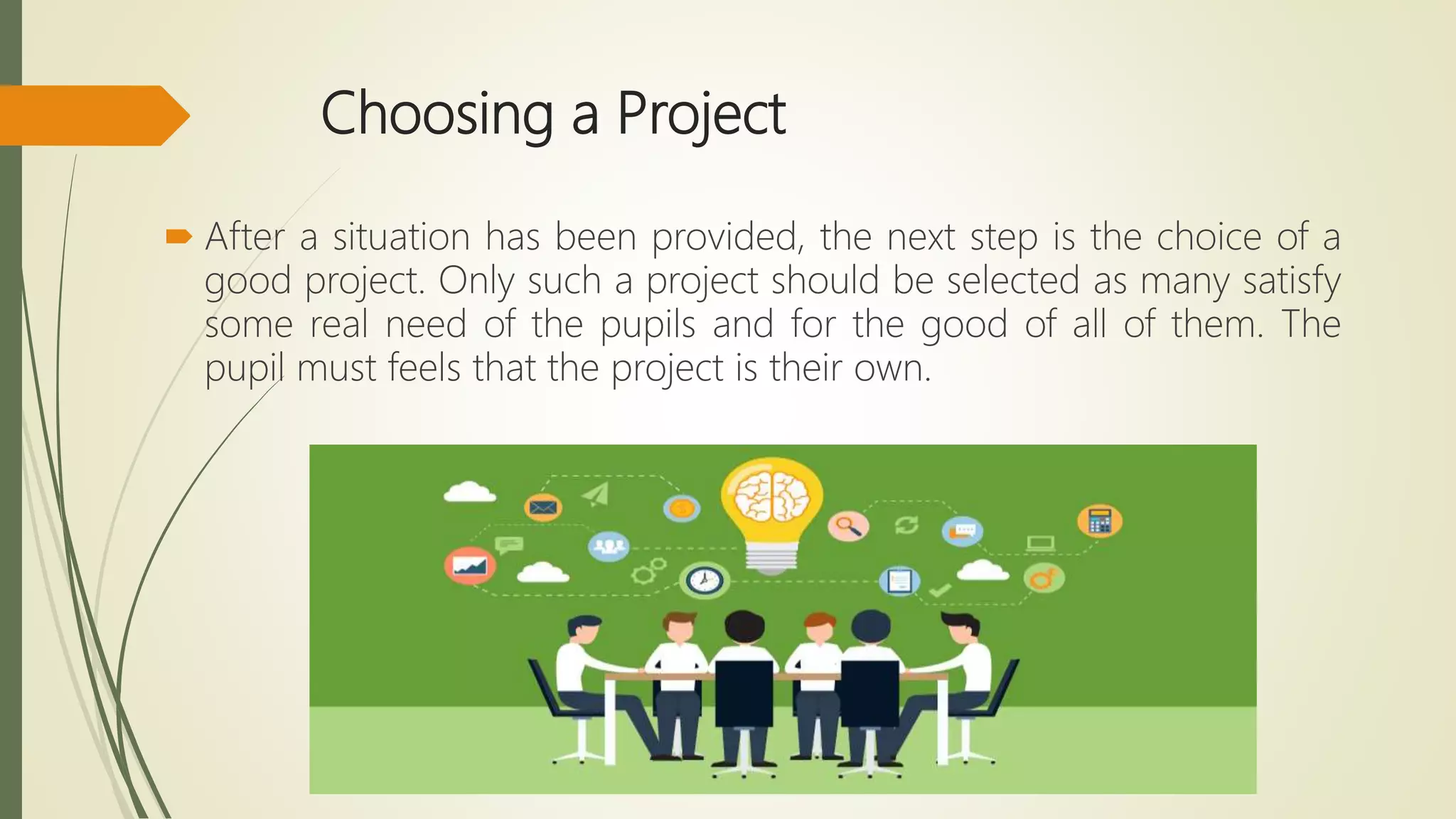 Choosing a Project

After a situation has been provided, the next step is the choice of a good project. Only such a project should be selected as many satisfy some real need of the pupils and for the good of all of them. The pupil must feels that the project is their own.